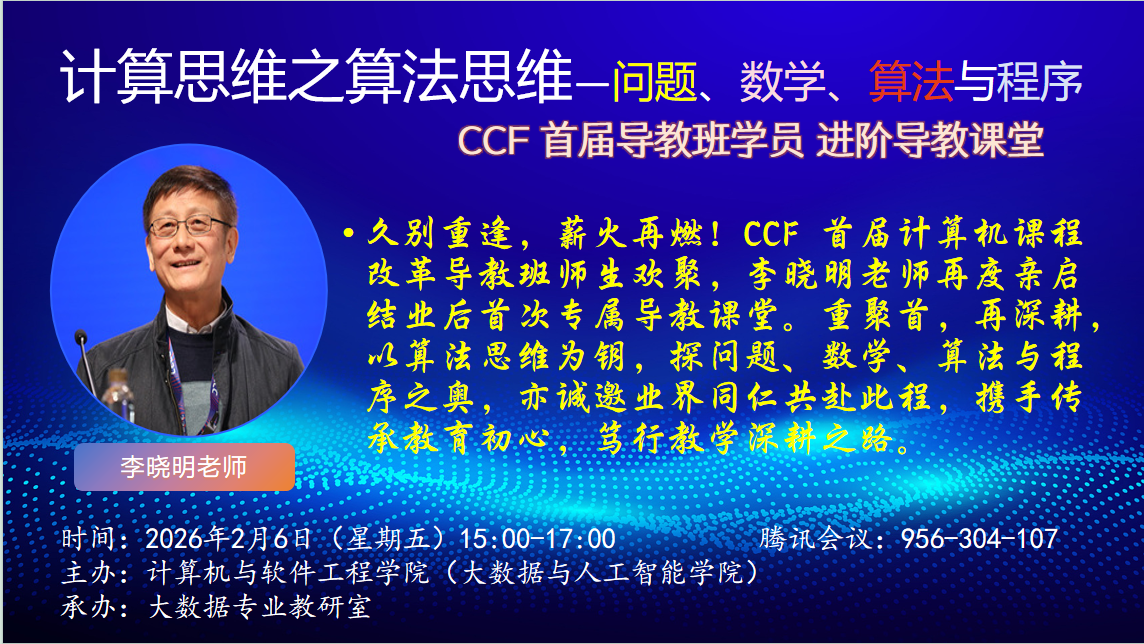 计算思维之算法思维—问题、数学、算法与程序

CCF 首届导教班学员 进阶导教课堂

• 久别重逢，薪火再燃！CCF 首届计算机课程改革导教班师生欢聚，李晓明老师再度亲启结业后首次专属导教课堂。重聚首，再深耕，以算法思维为钥，探问题、数学、算法与程序之奥，亦诚邀业界同仁共赴此程，携手传承教育初心，笃行教学深耕之路。

李晓明老师

时间：2026年2月6日（星期五）15:00-17:00　　腾讯会议：956-304-107
主办：计算机与软件工程学院（大数据与人工智能学院）
承办：大数据专业教研室